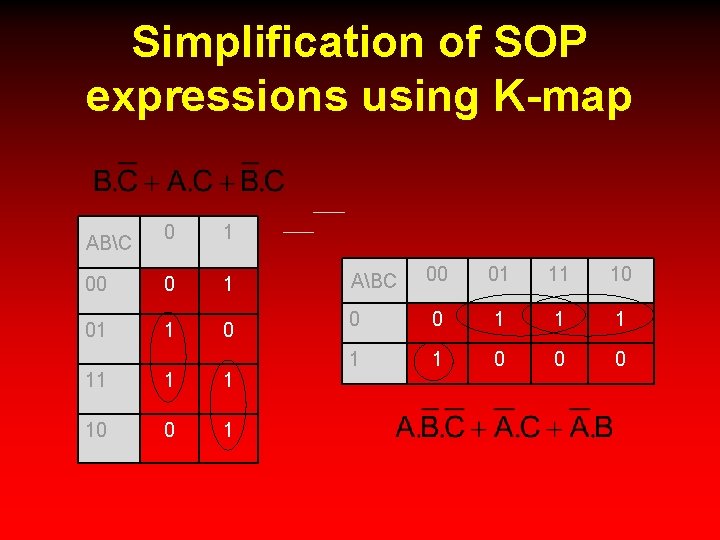 Simplification of SOP expressions using K-map

$B.\overline{C} + A.C + \overline{B}.C$

| AB\C | 0 | 1 |
|---|---|---|
| 00 | 0 | 1 |
| 01 | 1 | 0 |
| 11 | 1 | 1 |
| 10 | 0 | 1 |

| A\BC | 00 | 01 | 11 | 10 |
|---|---|---|---|---|
| 0 | 0 | 1 | 1 | 1 |
| 1 | 1 | 0 | 0 | 0 |

$A.\overline{B}.\overline{C} + \overline{A}.C + \overline{A}.B$